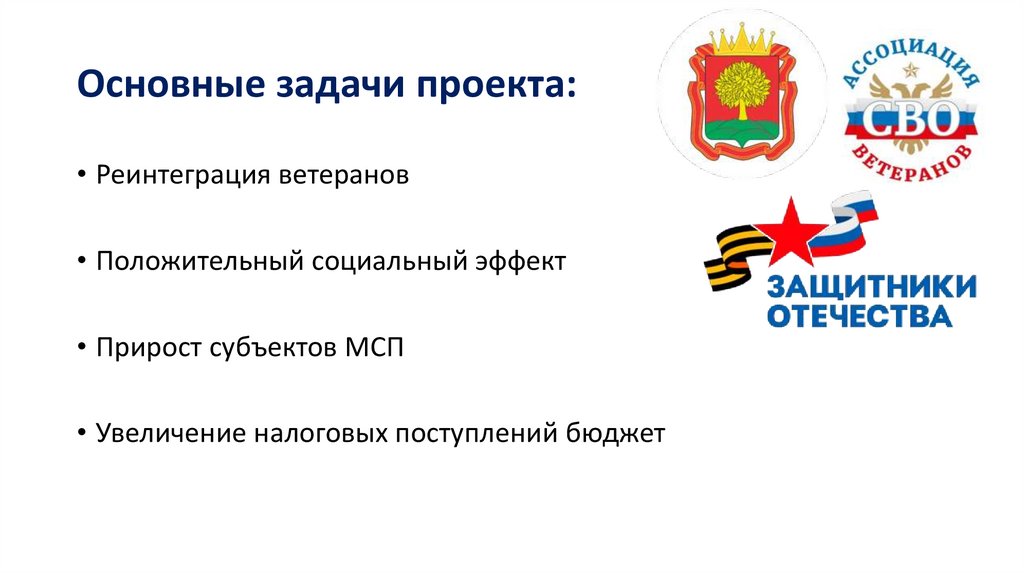 Основные задачи проекта:

• Реинтеграция ветеранов

• Положительный социальный эффект

• Прирост субъектов МСП

• Увеличение налоговых поступлений бюджет

АССОЦИАЦИЯ
СВО
ВЕТЕРАНОВ

ЗАЩИТНИКИ
ОТЕЧЕСТВА